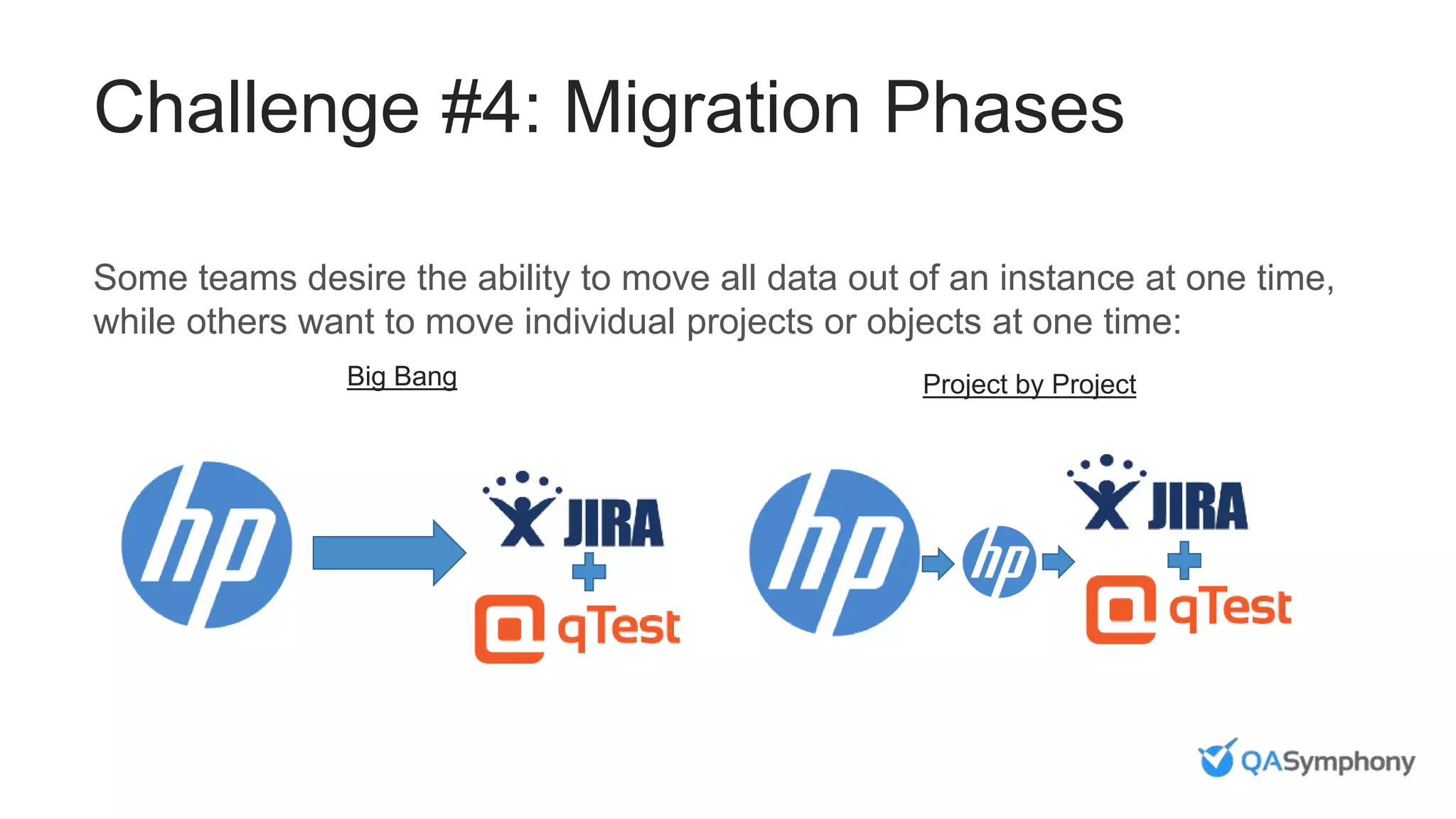 Challenge #4: Migration Phases

Some teams desire the ability to move all data out of an instance at one time, while others want to move individual projects or objects at one time:

Big Bang

hp

JIRA

+

qTest

Project by Project

hp

hp

JIRA

+

qTest

QASymphony